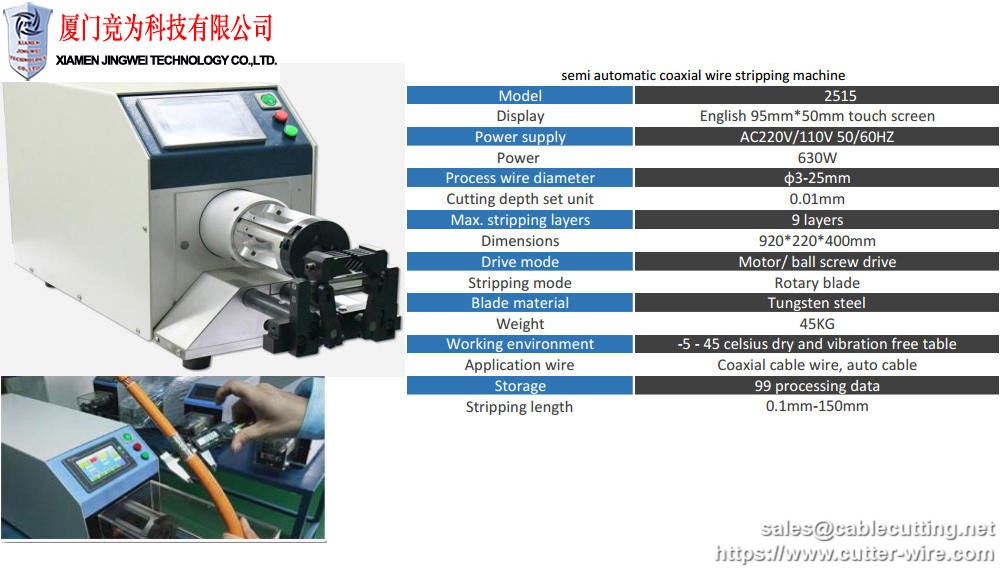 XIAMEN JINGWEI TECHNOLOGY CO.,LTD.

厦门竞为科技有限公司
XIAMEN JINGWEI TECHNOLOGY CO.,LTD.

semi automatic coaxial wire stripping machine

| Model | 2515 |
|---|---|
| Display | English 95mm*50mm touch screen |
| Power supply | AC220V/110V 50/60HZ |
| Power | 630W |
| Process wire diameter | ф3-25mm |
| Cutting depth set unit | 0.01mm |
| Max. stripping layers | 9 layers |
| Dimensions | 920*220*400mm |
| Drive mode | Motor/ ball screw drive |
| Stripping mode | Rotary blade |
| Blade material | Tungsten steel |
| Weight | 45KG |
| Working environment | -5 - 45 celsius dry and vibration free table |
| Application wire | Coaxial cable wire, auto cable |
| Storage | 99 processing data |
| Stripping length | 0.1mm-150mm |

sales@cablecutting.net
https://www.cutter-wire.com